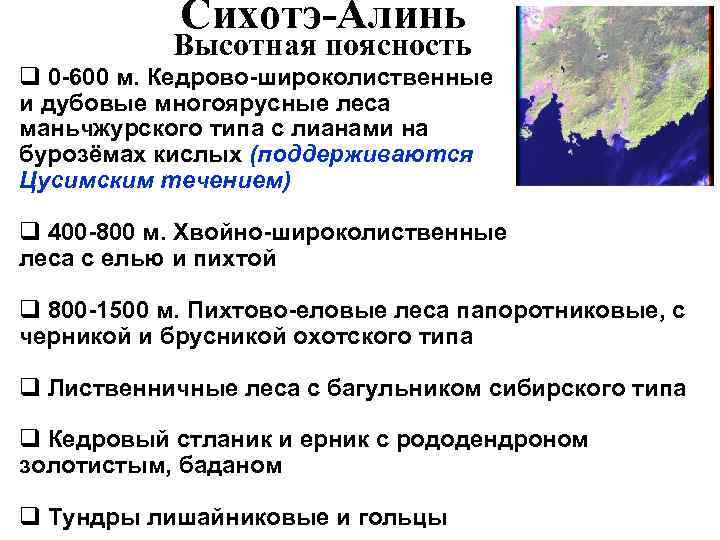 Сихотэ-Алинь
Высотная поясность

❑ 0-600 м. Кедрово-широколиственные и дубовые многоярусные леса маньчжурского типа с лианами на бурозёмах кислых (поддерживаются Цусимским течением)

❑ 400-800 м. Хвойно-широколиственные леса с елью и пихтой

❑ 800-1500 м. Пихтово-еловые леса папоротниковые, с черникой и брусникой охотского типа

❑ Лиственничные леса с багульником сибирского типа

❑ Кедровый стланик и ерник с рододендроном золотистым, баданом

❑ Тундры лишайниковые и гольцы